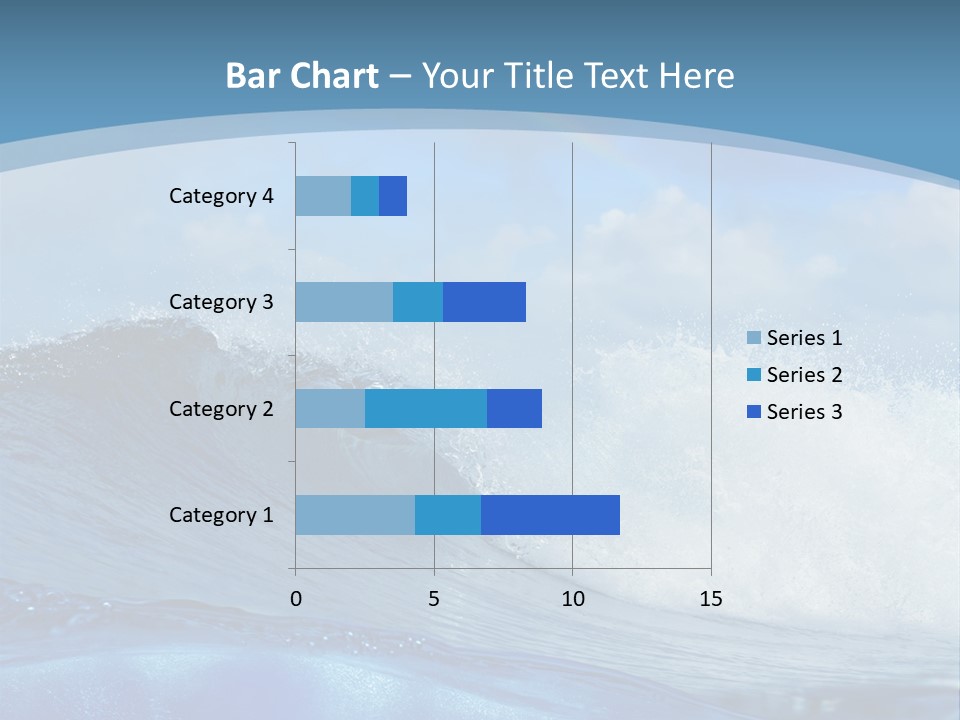 Bar Chart – Your Title Text Here

Category 4
Category 3
Category 2
Category 1

0
5
10
15

Series 1
Series 2
Series 3